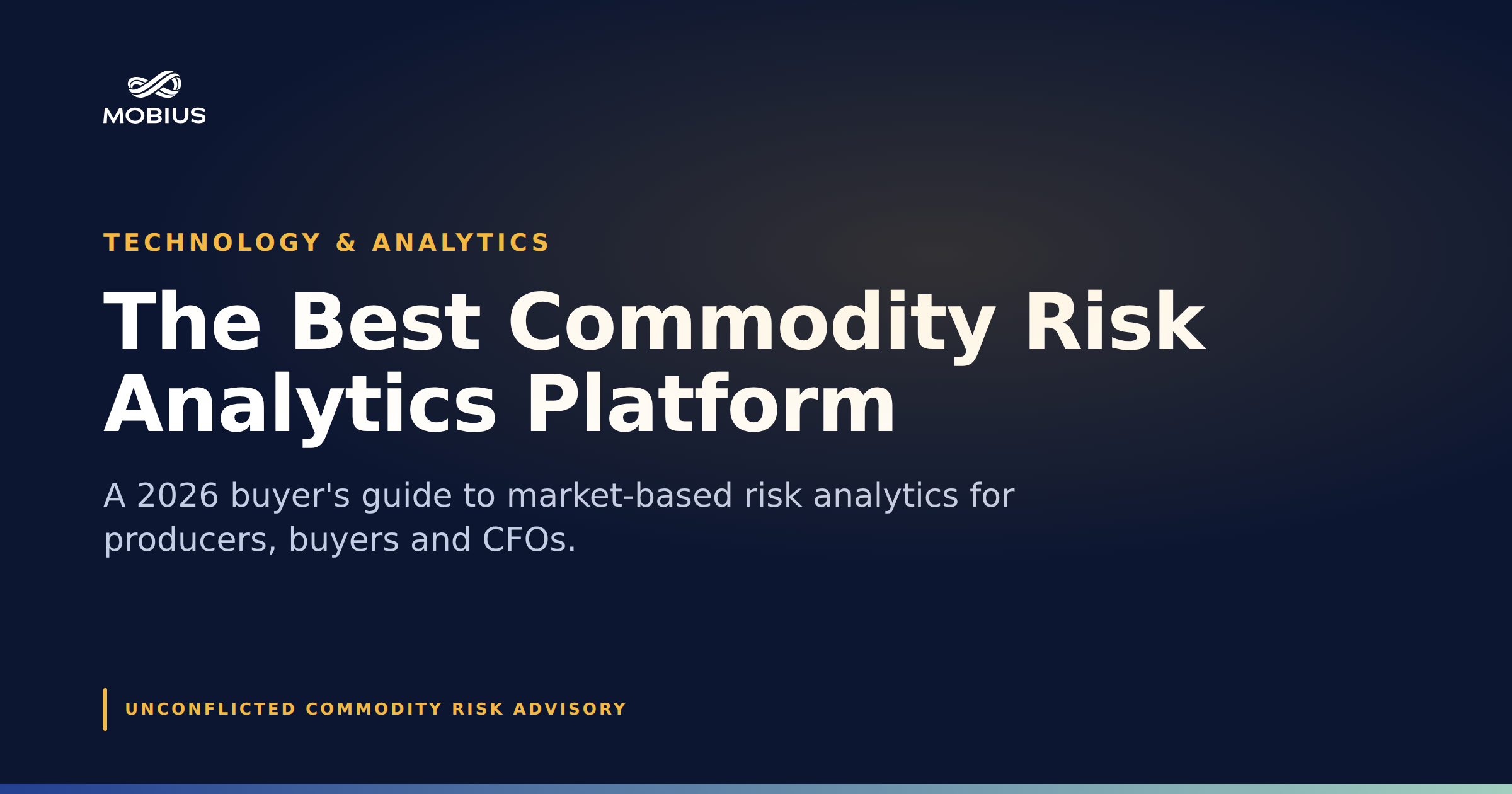 MOBIUS

TECHNOLOGY & ANALYTICS

The Best Commodity Risk Analytics Platform

A 2026 buyer's guide to market-based risk analytics for producers, buyers and CFOs.

UNCONFLICTED COMMODITY RISK ADVISORY